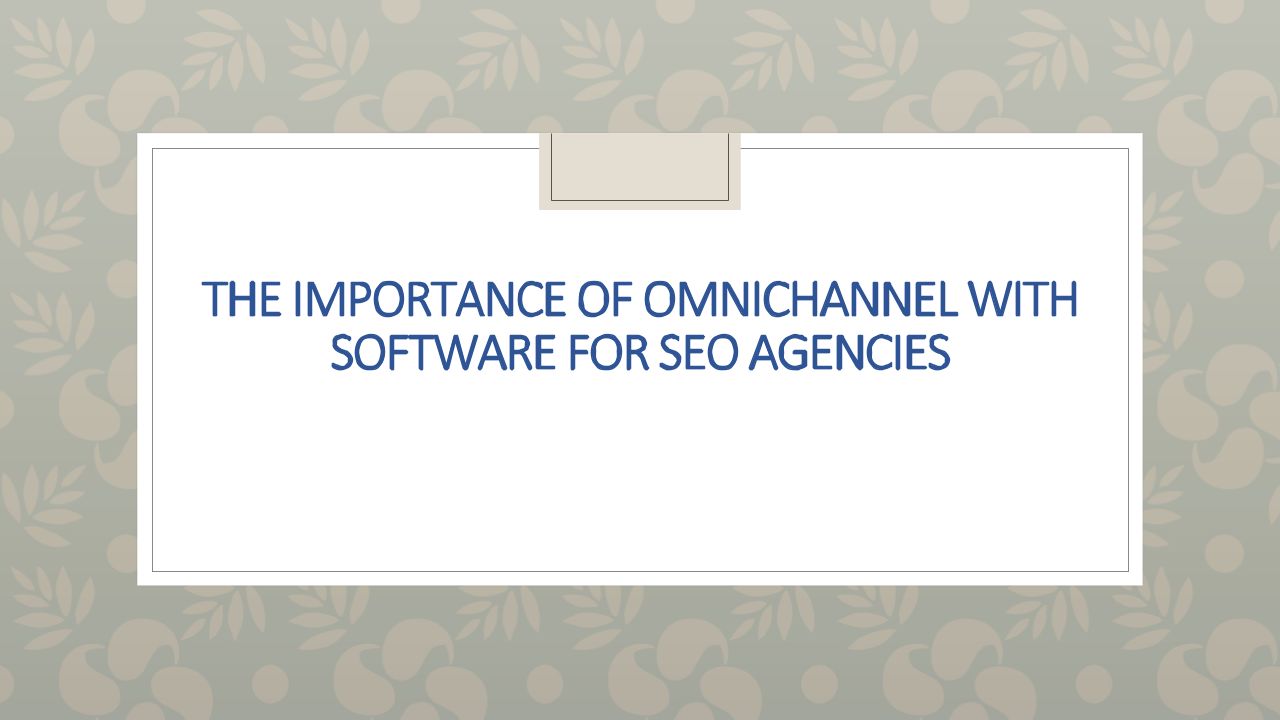 THE IMPORTANCE OF OMNICHANNEL WITH SOFTWARE FOR SEO AGENCIES